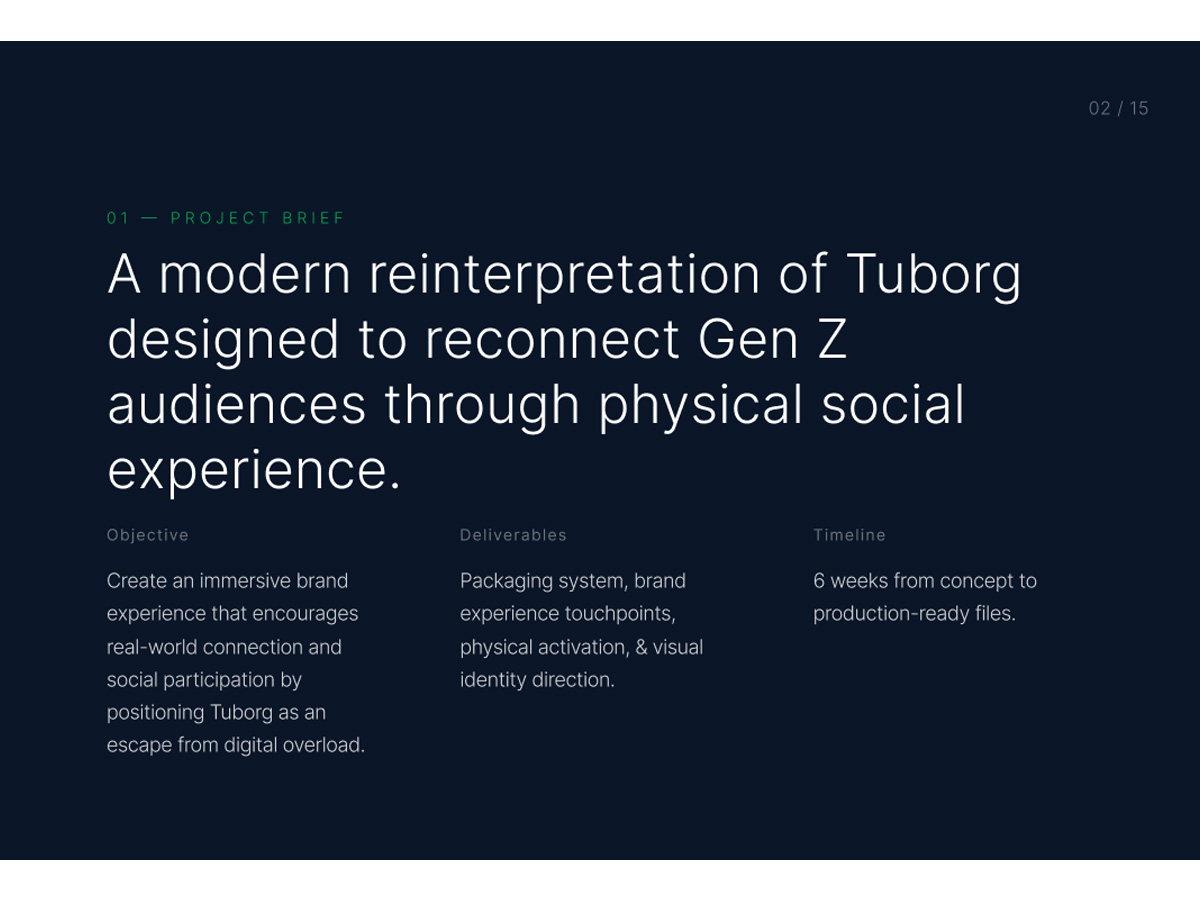 02 / 15

01 — PROJECT BRIEF

A modern reinterpretation of Tuborg designed to reconnect Gen Z audiences through physical social experience.

Objective

Create an immersive brand experience that encourages real-world connection and social participation by positioning Tuborg as an escape from digital overload.

Deliverables

Packaging system, brand experience touchpoints, physical activation, & visual identity direction.

Timeline

6 weeks from concept to production-ready files.